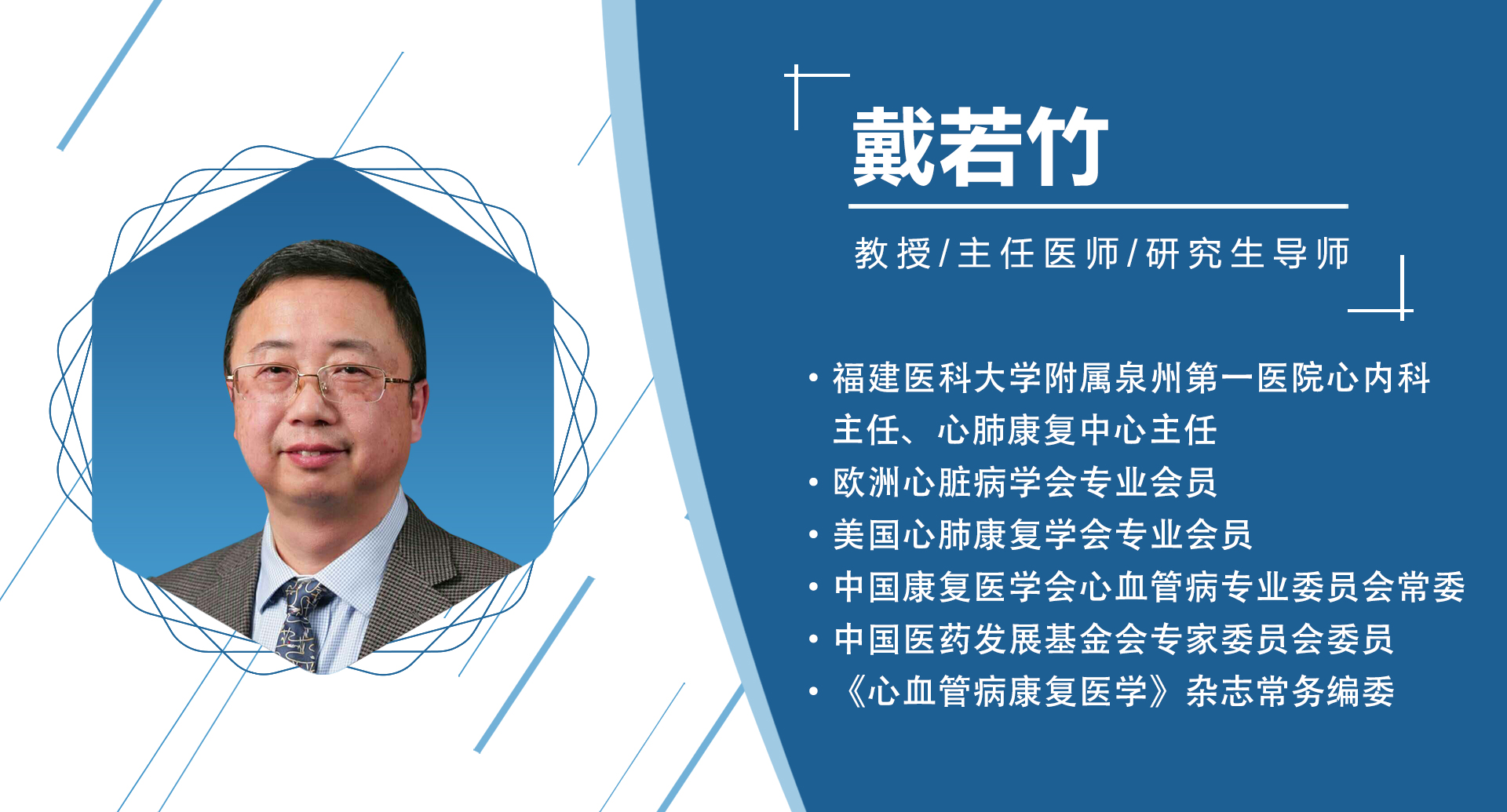 戴若竹

教授/主任医师/研究生导师

• 福建医科大学附属泉州第一医院心内科主任、心肺康复中心主任
• 欧洲心脏病学会专业会员
• 美国心肺康复学会专业会员
• 中国康复医学会心血管病专业委员会常委
• 中国医药发展基金会专家委员会委员
• 《心血管病康复医学》杂志常务编委